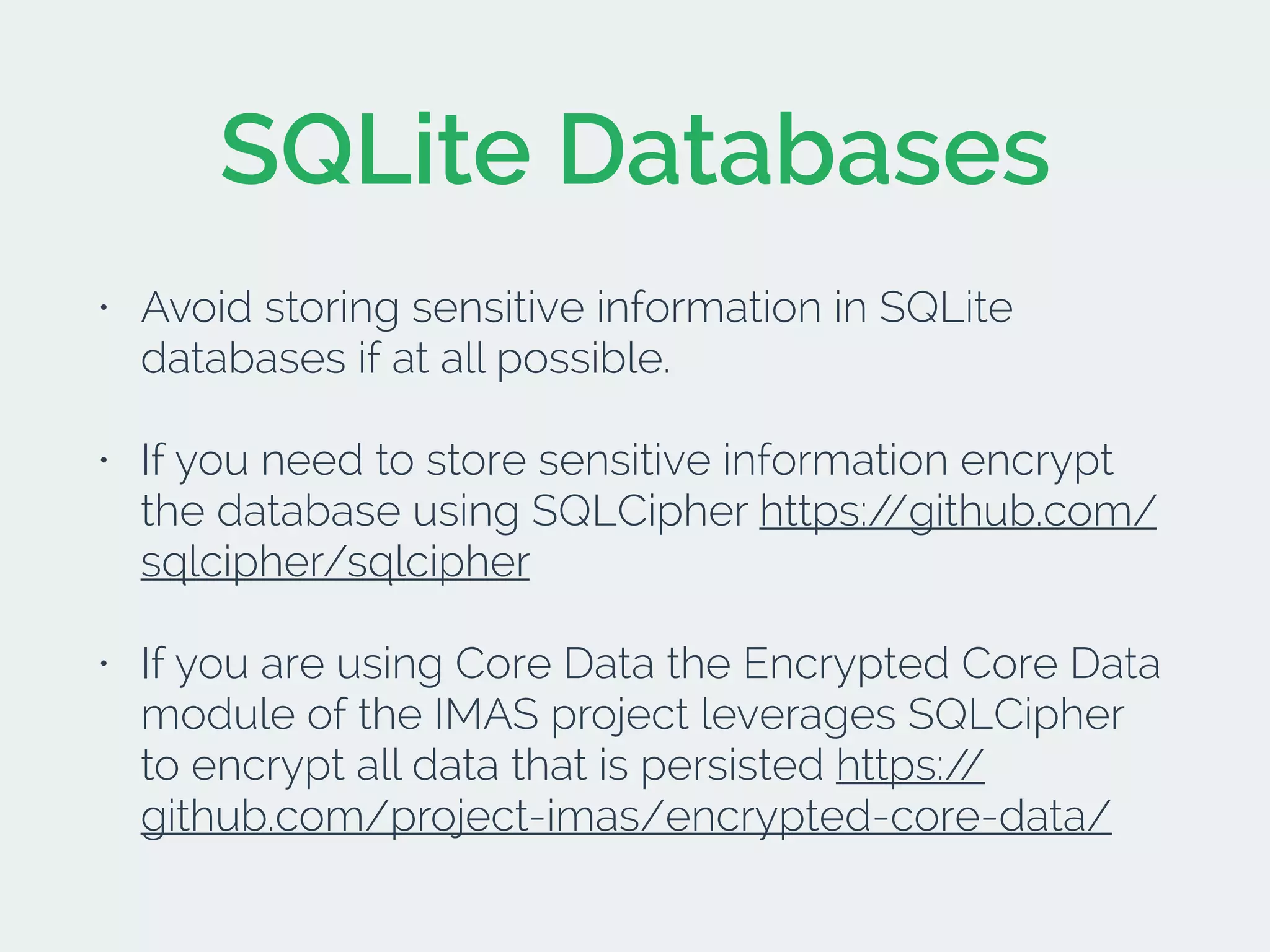 SQLite Databases

• Avoid storing sensitive information in SQLite databases if at all possible.

• If you need to store sensitive information encrypt the database using SQLCipher https://github.com/sqlcipher/sqlcipher

• If you are using Core Data the Encrypted Core Data module of the IMAS project leverages SQLCipher to encrypt all data that is persisted https://github.com/project-imas/encrypted-core-data/